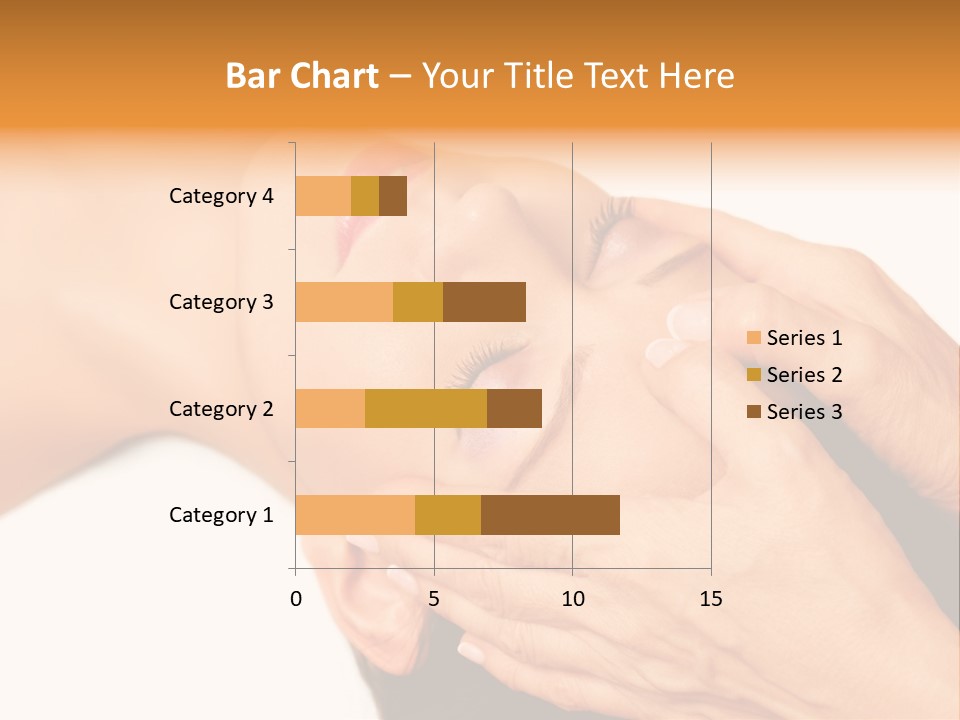 Bar Chart – Your Title Text Here

Category 4
Category 3
Category 2
Category 1

0
5
10
15

Series 1
Series 2
Series 3